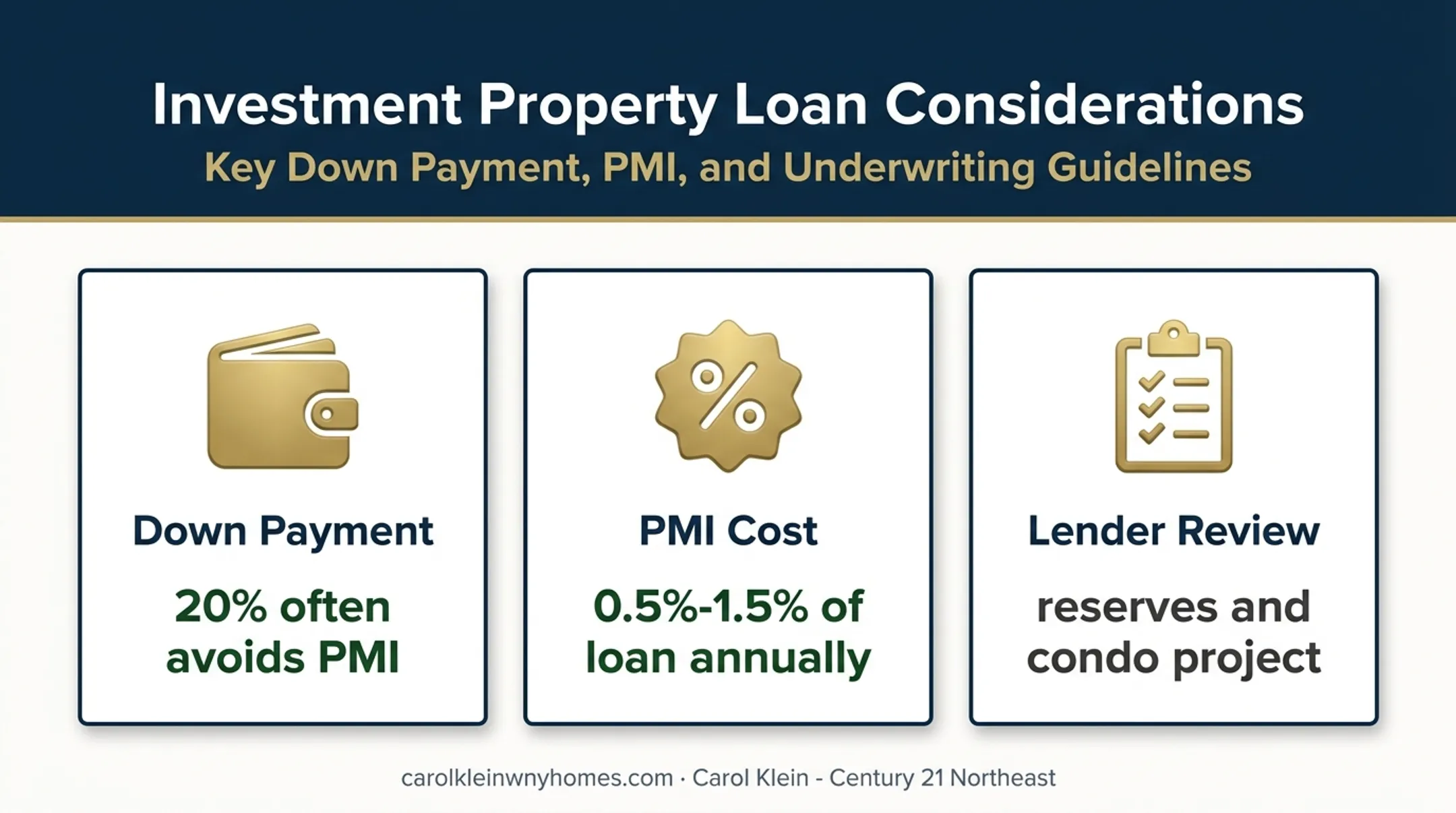 Investment Property Loan Considerations

Key Down Payment, PMI, and Underwriting Guidelines

Down Payment

20% often avoids PMI

PMI Cost

0.5%-1.5% of loan annually

Lender Review

reserves and condo project

carolkleinwnyhomes.com · Carol Klein - Century 21 Northeast